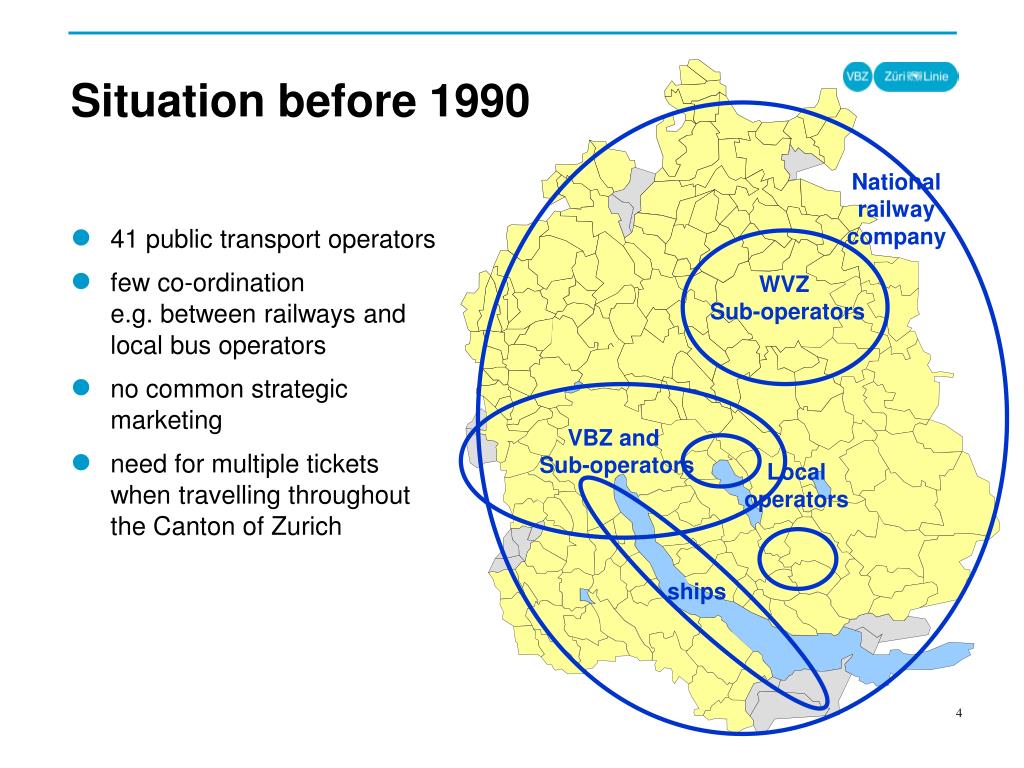 Situation before 1990

VBZ Züri Linie

- 41 public transport operators
- few co-ordination e.g. between railways and local bus operators
- no common strategic marketing
- need for multiple tickets when travelling throughout the Canton of Zurich

National railway company

WVZ Sub-operators

VBZ and Sub-operators

Local operators

ships

4